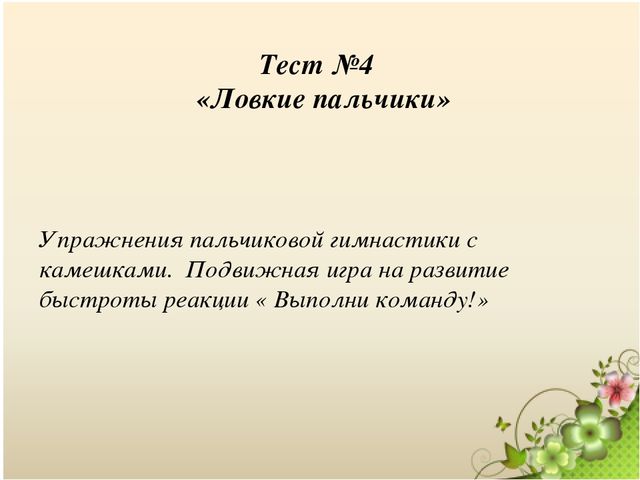 Тест №4
«Ловкие пальчики»

Упражнения пальчиковой гимнастики с камешками. Подвижная игра на развитие быстроты реакции « Выполни команду!»